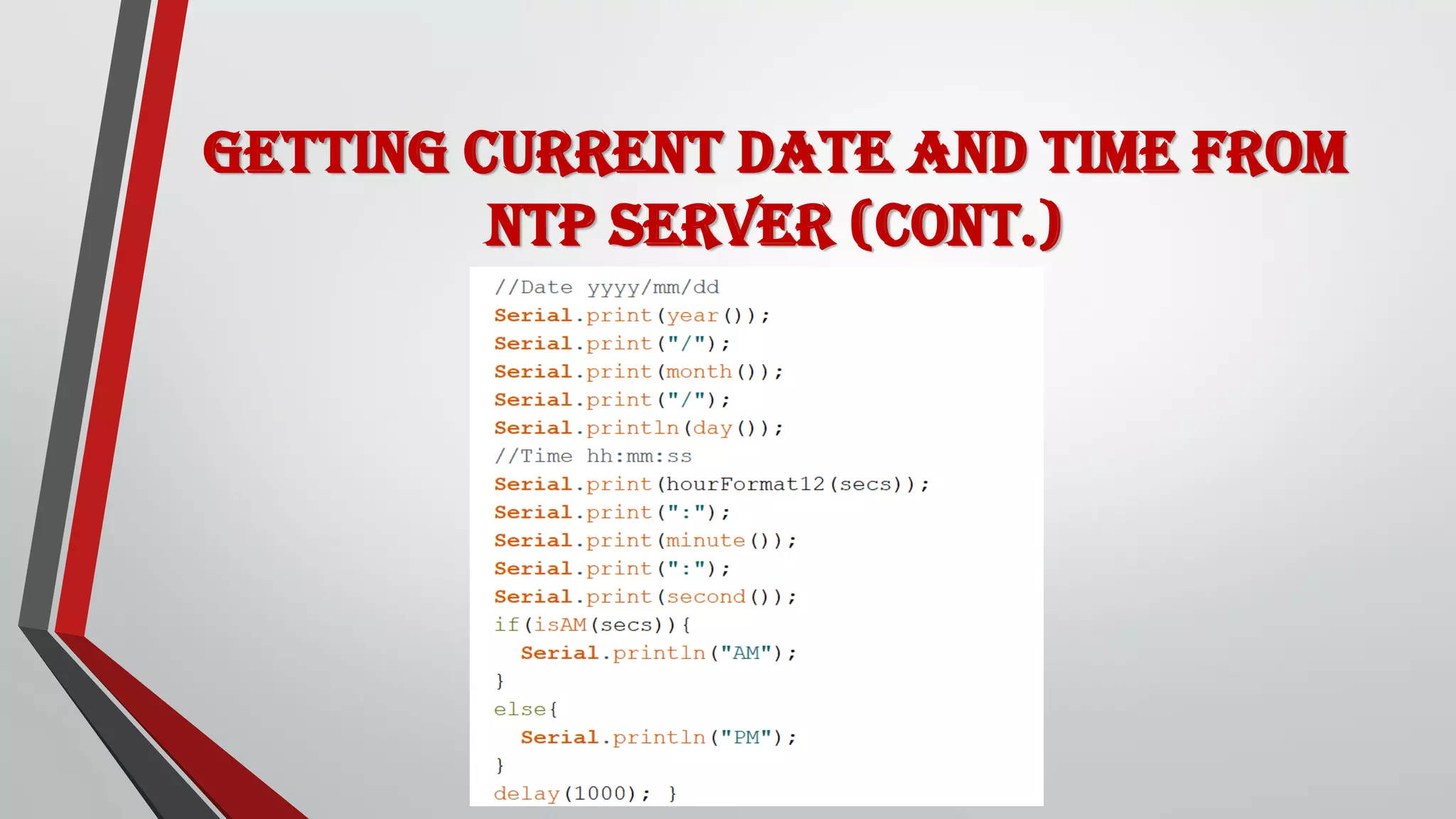 GETTING CURRENT DATE AND TIME FROM NTP SERVER (CONT.)

//Date yyyy/mm/dd
Serial.print(year());
Serial.print("/");
Serial.print(month());
Serial.print("/");
Serial.println(day());
//Time hh:mm:ss
Serial.print(hourFormat12(secs));
Serial.print(":");
Serial.print(minute());
Serial.print(":");
Serial.print(second());
if(isAM(secs)){
 Serial.println("AM");
}
else{
 Serial.println("PM");
}
delay(1000); }